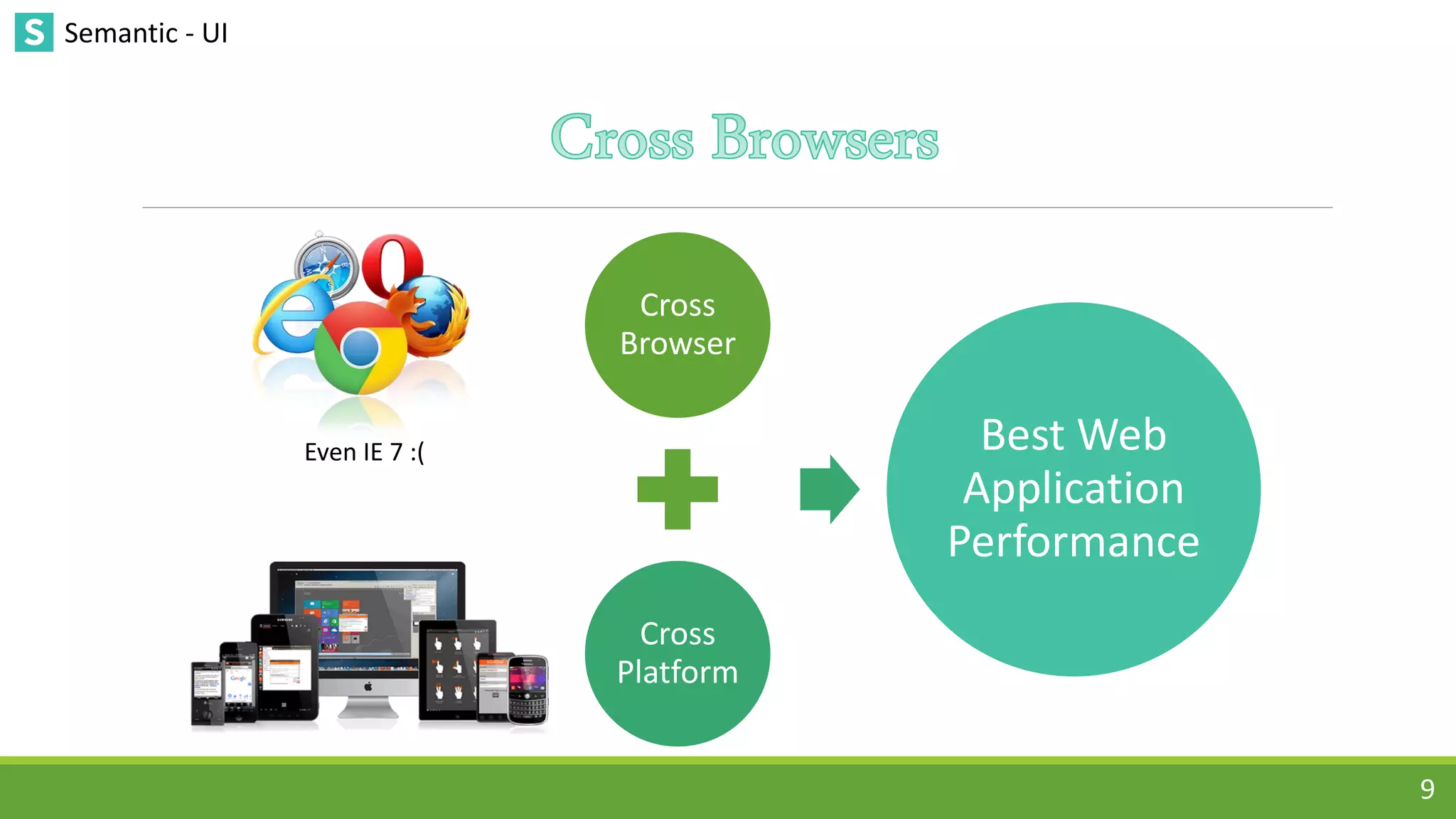 S Semantic - UI

Cross Browsers

Even IE 7 :(

Cross Browser

Cross Platform

Best Web Application Performance

9